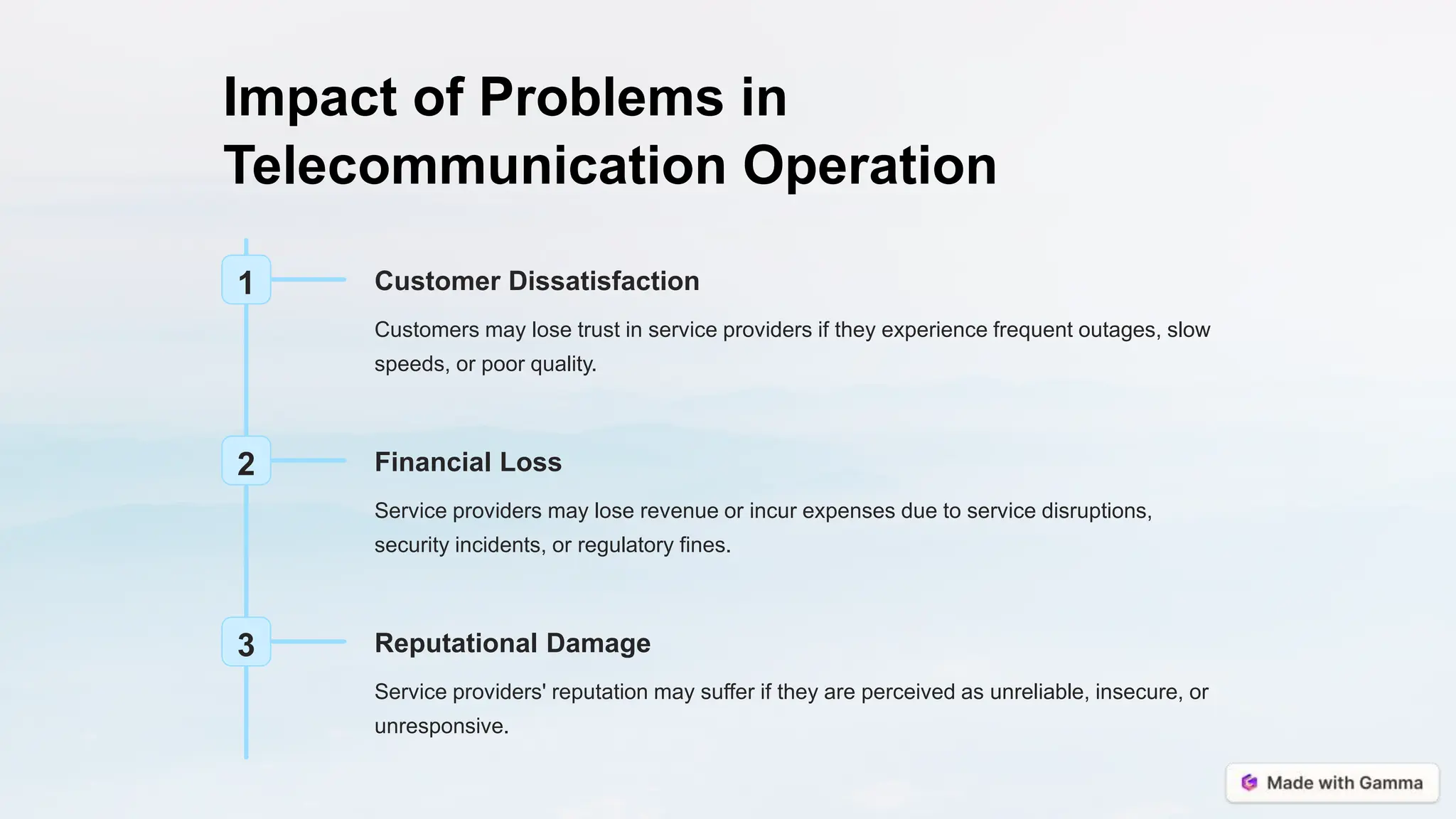 Impact of Problems in Telecommunication Operation

1

Customer Dissatisfaction

Customers may lose trust in service providers if they experience frequent outages, slow speeds, or poor quality.

2

Financial Loss

Service providers may lose revenue or incur expenses due to service disruptions, security incidents, or regulatory fines.

3

Reputational Damage

Service providers' reputation may suffer if they are perceived as unreliable, insecure, or unresponsive.

Made with Gamma